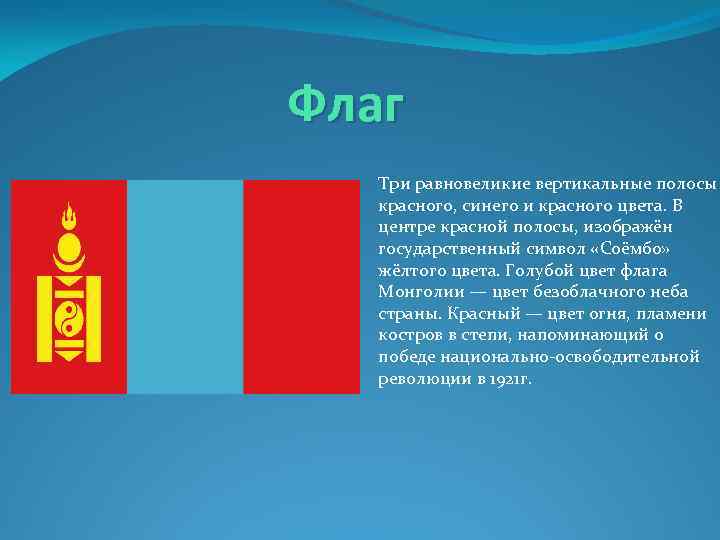 Флаг

Три равновеликие вертикальные полосы красного, синего и красного цвета. В центре красной полосы, изображён государственный символ «Соёмбо» жёлтого цвета. Голубой цвет флага Монголии — цвет безоблачного неба страны. Красный — цвет огня, пламени костров в степи, напоминающий о победе национально-освободительной революции в 1921г.